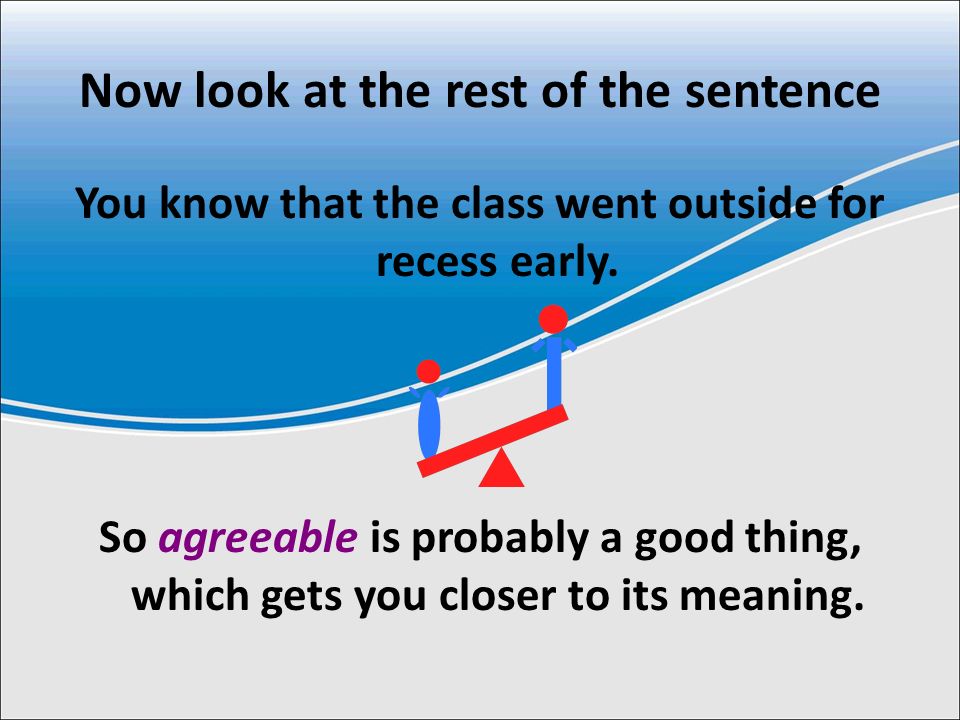 Now look at the rest of the sentence

You know that the class went outside for recess early.

So agreeable is probably a good thing, which gets you closer to its meaning.